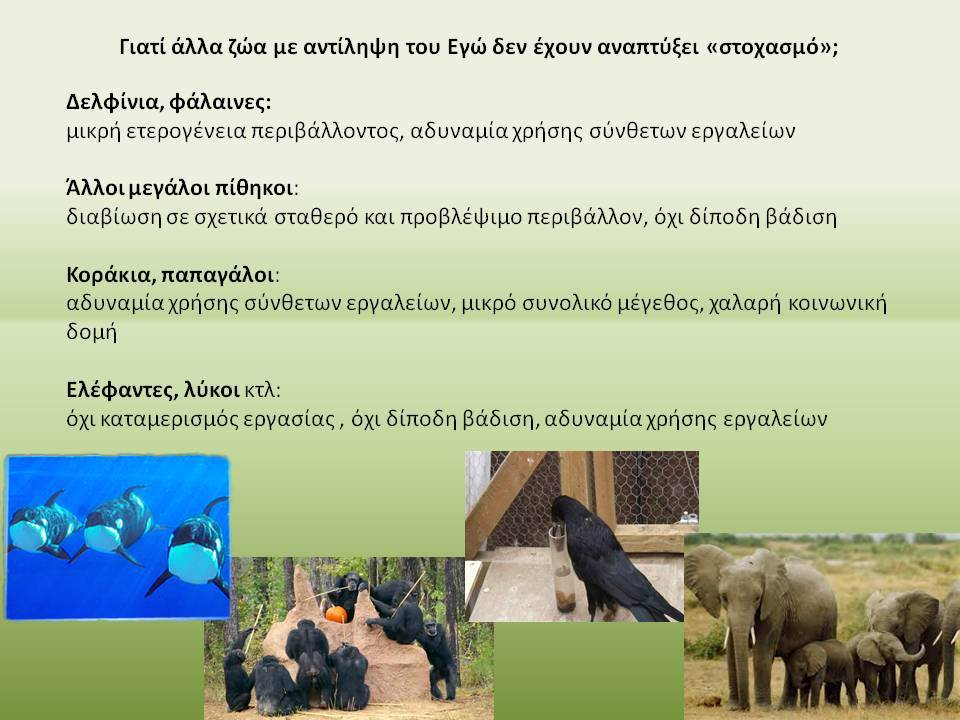 Γιατί άλλα ζώα με αντίληψη του Εγώ δεν έχουν αναπτύξει «στοχασμό»;

Δελφίνια, φάλαινες:
μικρή ετερογένεια περιβάλλοντος, αδυναμία χρήσης σύνθετων εργαλείων

Άλλοι μεγάλοι πίθηκοι:
διαβίωση σε σχετικά σταθερό και προβλέψιμο περιβάλλον, όχι δίποδη βάδιση

Κοράκια, παπαγάλοι:
αδυναμία χρήσης σύνθετων εργαλείων, μικρό συνολικό μέγεθος, χαλαρή κοινωνική δομή

Ελέφαντες, λύκοι κτλ:
όχι καταμερισμός εργασίας , όχι δίποδη βάδιση, αδυναμία χρήσης εργαλείων